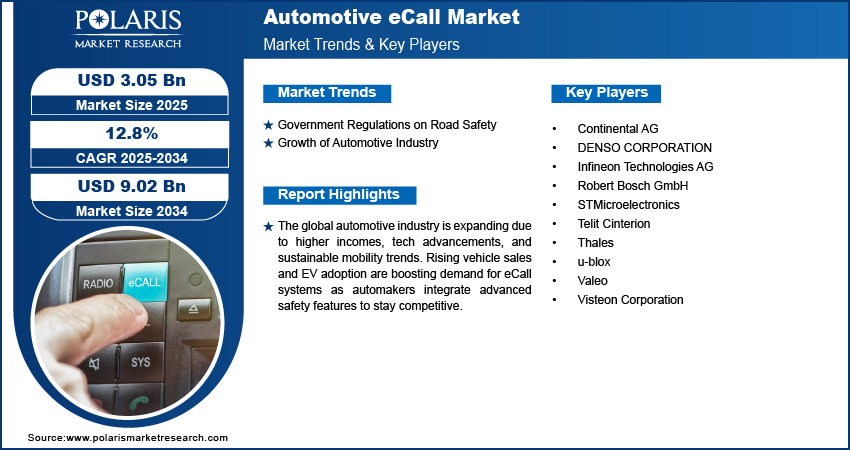 POLARIS
MARKET RESEARCH

Automotive eCall Market
Market Trends & Key Players

USD 3.05 Bn
Market Size 2025

12.8%
CAGR 2025-2034

USD 9.02 Bn
Market Size 2034

RADIO eCALL SYS

Market Trends

★ Government Regulations on Road Safety
★ Growth of Automotive Industry

Report Highlights

★ The global automotive industry is expanding due to higher incomes, tech advancements, and sustainable mobility trends. Rising vehicle sales and EV adoption are boosting demand for eCall systems as automakers integrate advanced safety features to stay competitive.

Key Players

• Continental AG
• DENSO CORPORATION
• Infineon Technologies AG
• Robert Bosch GmbH
• STMicroelectronics
• Telit Cinterion
• Thales
• u-blox
• Valeo
• Visteon Corporation

Source:www.polarismarketresearch.com